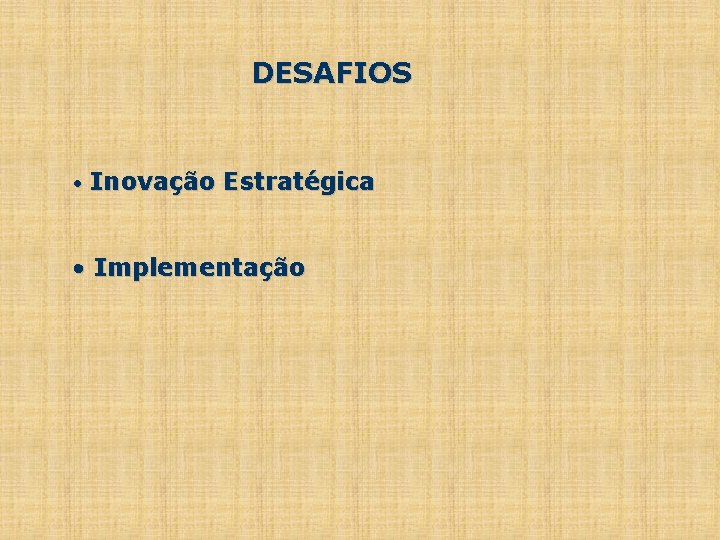 DESAFIOS

• Inovação Estratégica

• Implementação